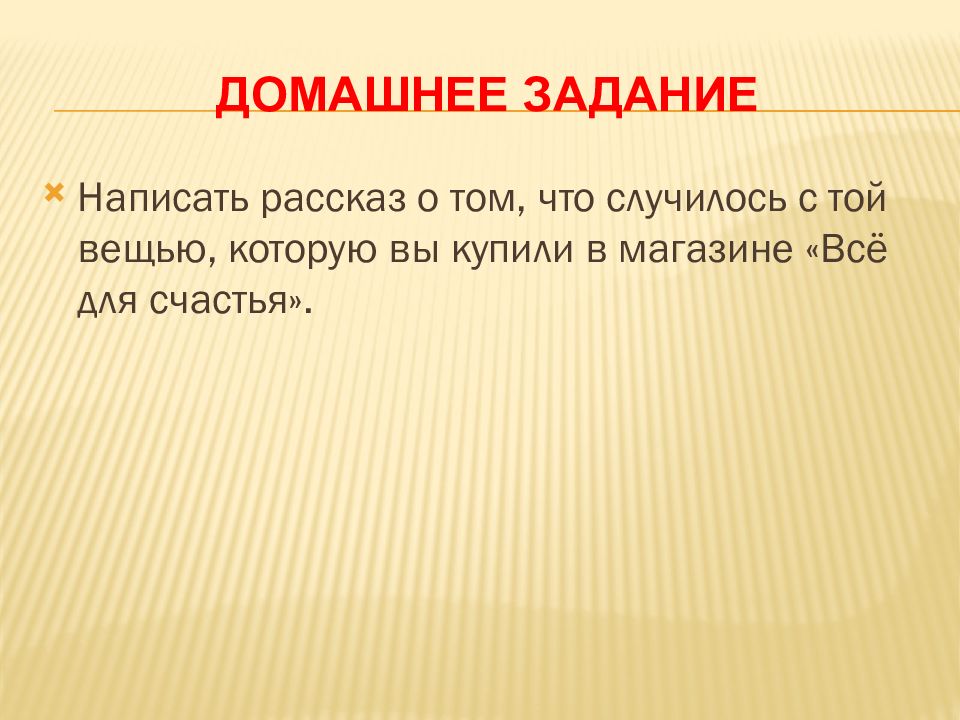 ДОМАШНЕЕ ЗАДАНИЕ

Написать рассказ о том, что случилось с той вещью, которую вы купили в магазине «Всё для счастья».